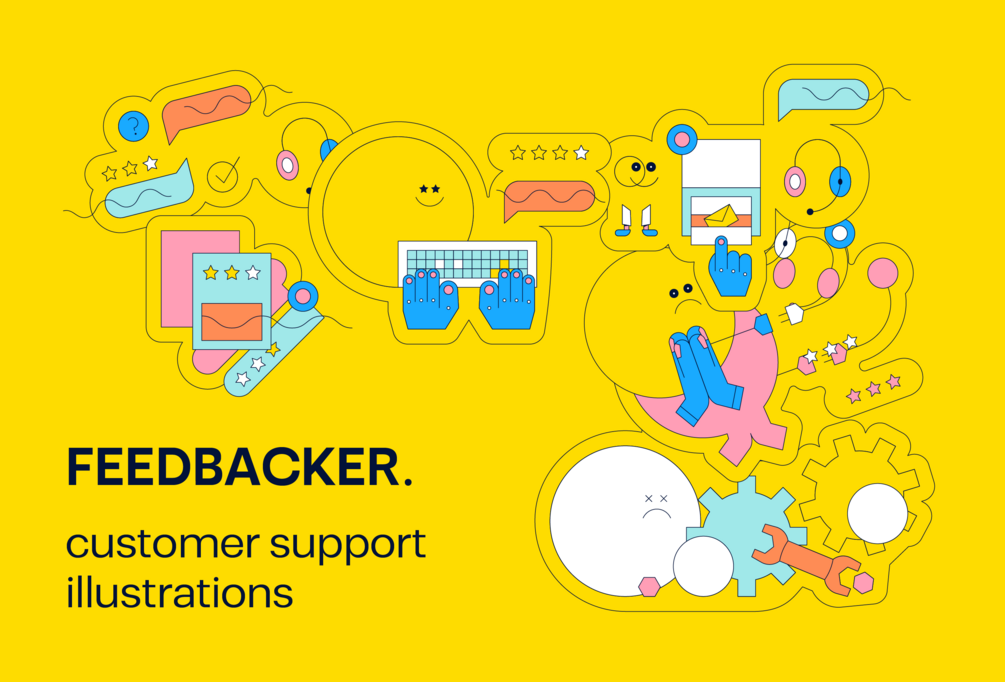 ?

FEEDBACKER.

customer support illustrations